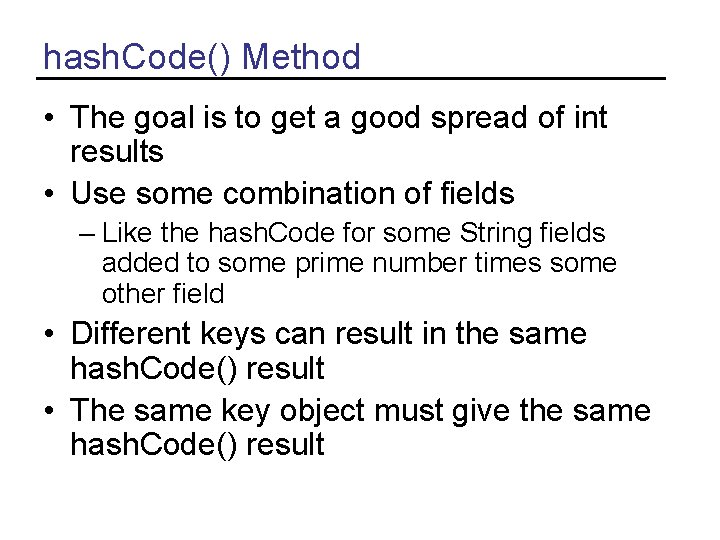 hashCode() Method

• The goal is to get a good spread of int results
• Use some combination of fields
– Like the hashCode for some String fields added to some prime number times some other field
• Different keys can result in the same hashCode() result
• The same key object must give the same hashCode() result